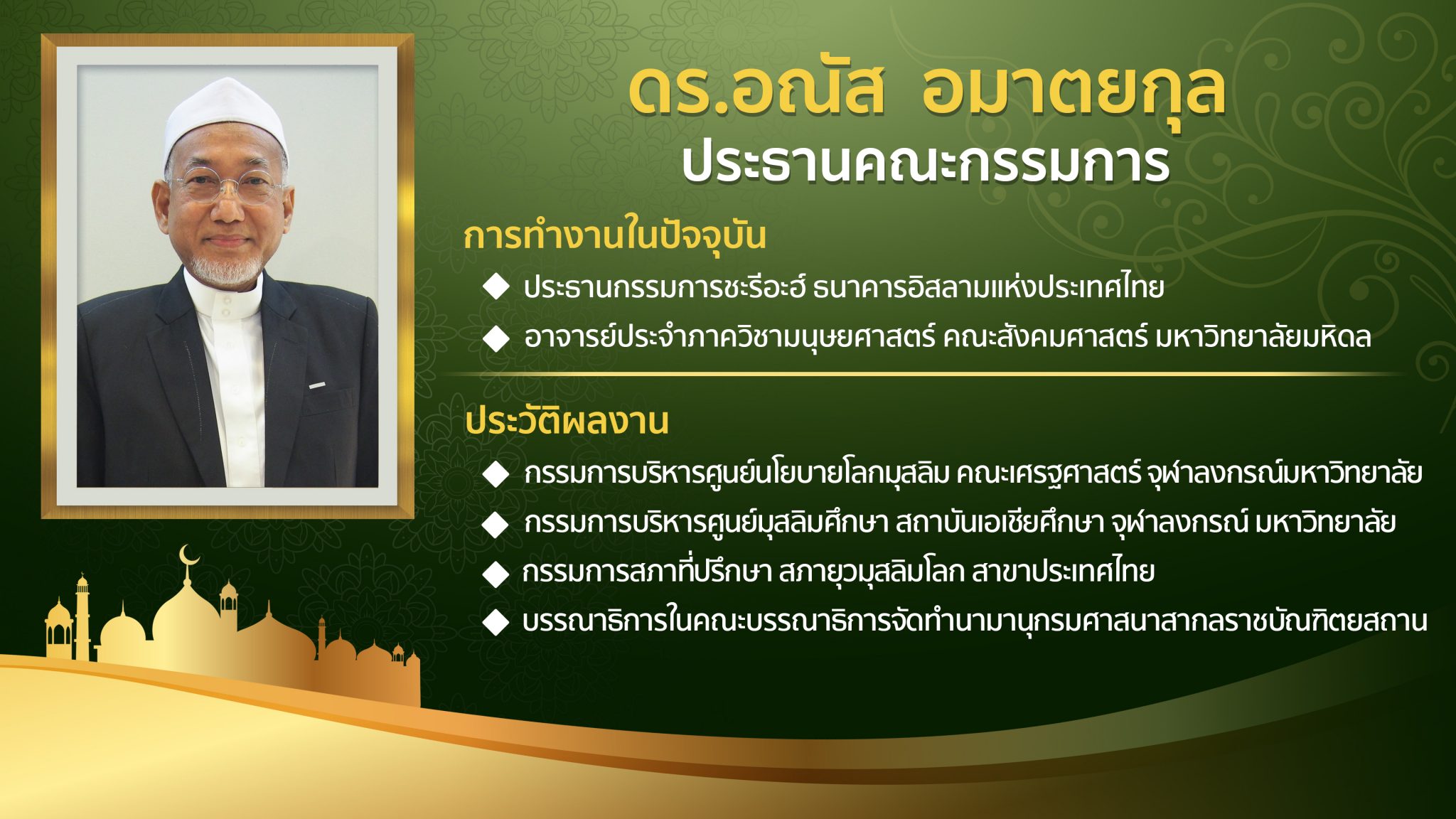 ดร.อณัส อมาตยกุล
ประธานคณะกรรมการ

การทำงานในปัจจุบัน

◆ ประธานกรรมการชะรีอะฮ์ ธนาคารอิสลามแห่งประเทศไทย
◆ อาจารย์ประจำภาควิชามนุษยศาสตร์ คณะสังคมศาสตร์ มหาวิทยาลัยมหิดล

ประวัติผลงาน

◆ กรรมการบริหารศูนย์นโยบายโลกมุสลิม คณะเศรษฐศาสตร์ จุฬาลงกรณ์มหาวิทยาลัย
◆ กรรมการบริหารศูนย์มุสลิมศึกษา สถาบันเอเชียศึกษา จุฬาลงกรณ์ มหาวิทยาลัย
◆ กรรมการสภาที่ปรึกษา สภายุวมุสลิมโลก สาขาประเทศไทย
◆ บรรณาธิการในคณะบรรณาธิการจัดทำนามานุกรมศาสนาสากลราชบัณฑิตยสถาน